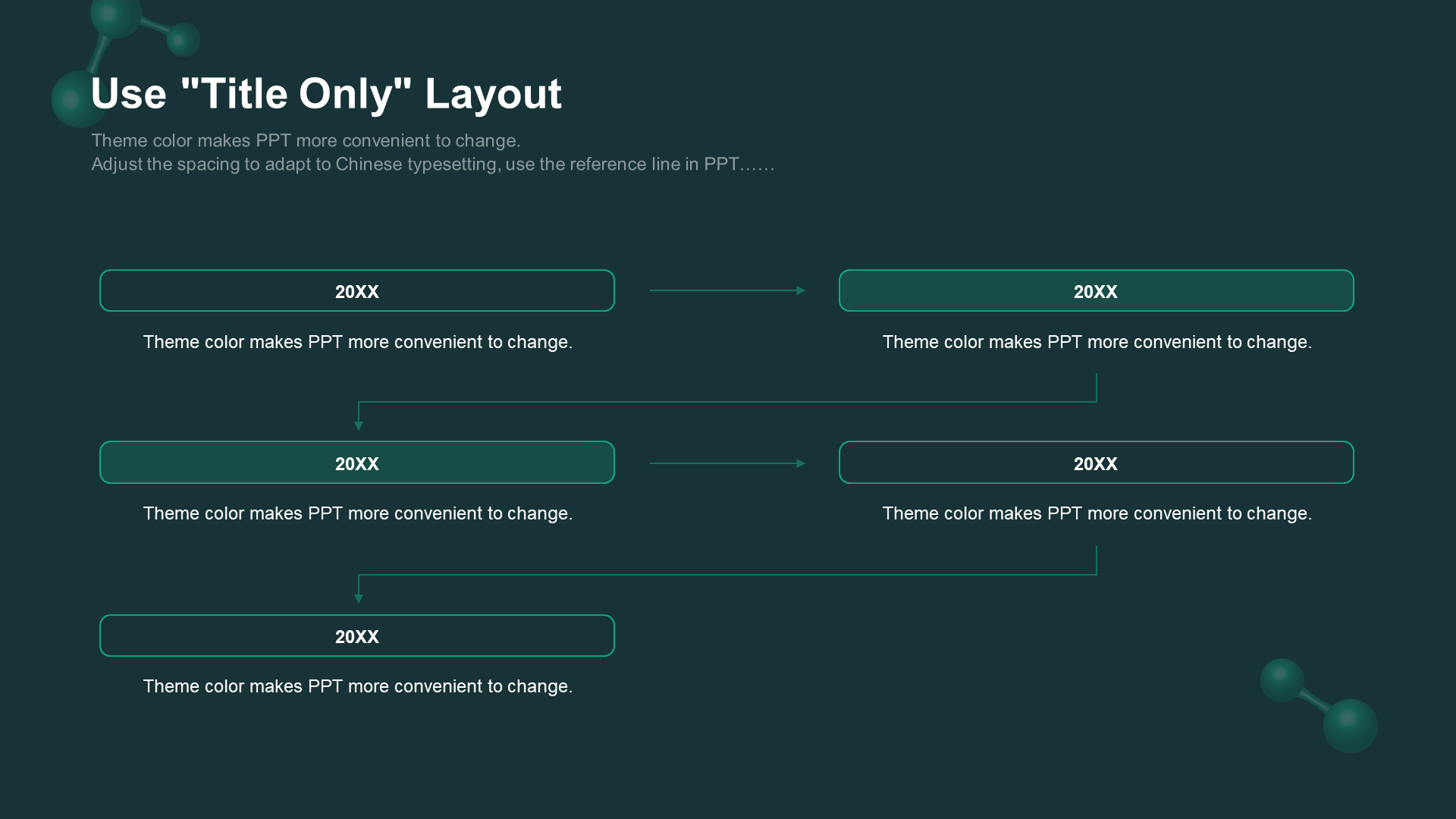 Use "Title Only" Layout

Theme color makes PPT more convenient to change.
Adjust the spacing to adapt to Chinese typesetting, use the reference line in PPT......

20XX

Theme color makes PPT more convenient to change.

20XX

Theme color makes PPT more convenient to change.

20XX

Theme color makes PPT more convenient to change.

20XX

Theme color makes PPT more convenient to change.

20XX

Theme color makes PPT more convenient to change.